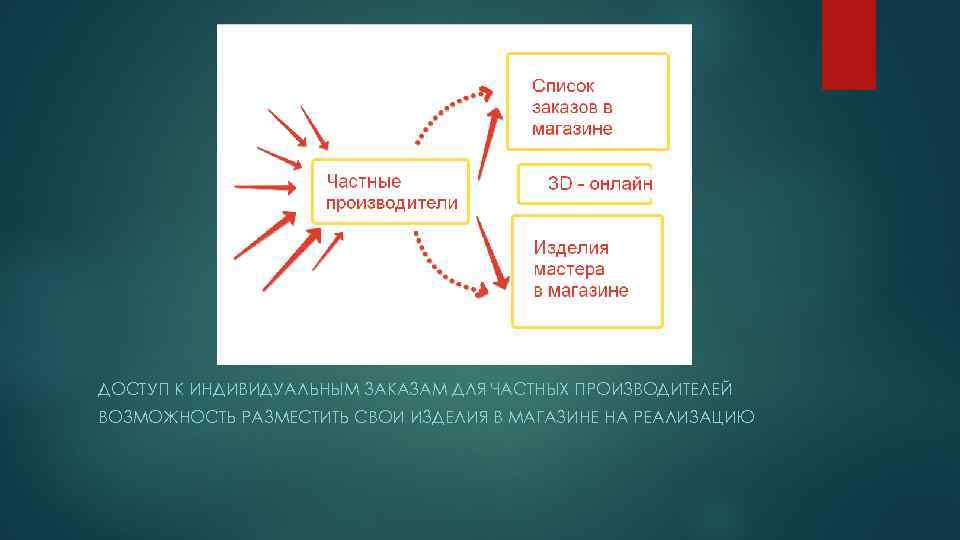 Частные производители

Список заказов в магазине

3D - онлайн

Изделия мастера в магазине

ДОСТУП К ИНДИВИДУАЛЬНЫМ ЗАКАЗАМ ДЛЯ ЧАСТНЫХ ПРОИЗВОДИТЕЛЕЙ
ВОЗМОЖНОСТЬ РАЗМЕСТИТЬ СВОИ ИЗДЕЛИЯ В МАГАЗИНЕ НА РЕАЛИЗАЦИЮ